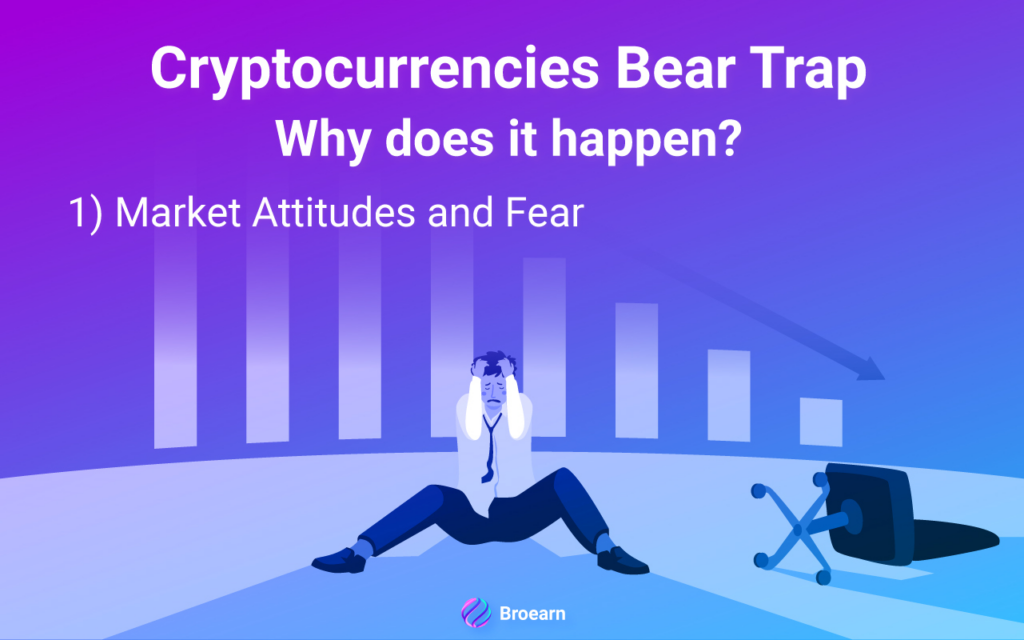 Cryptocurrencies Bear Trap
Why does it happen?

1) Market Attitudes and Fear

Broearn